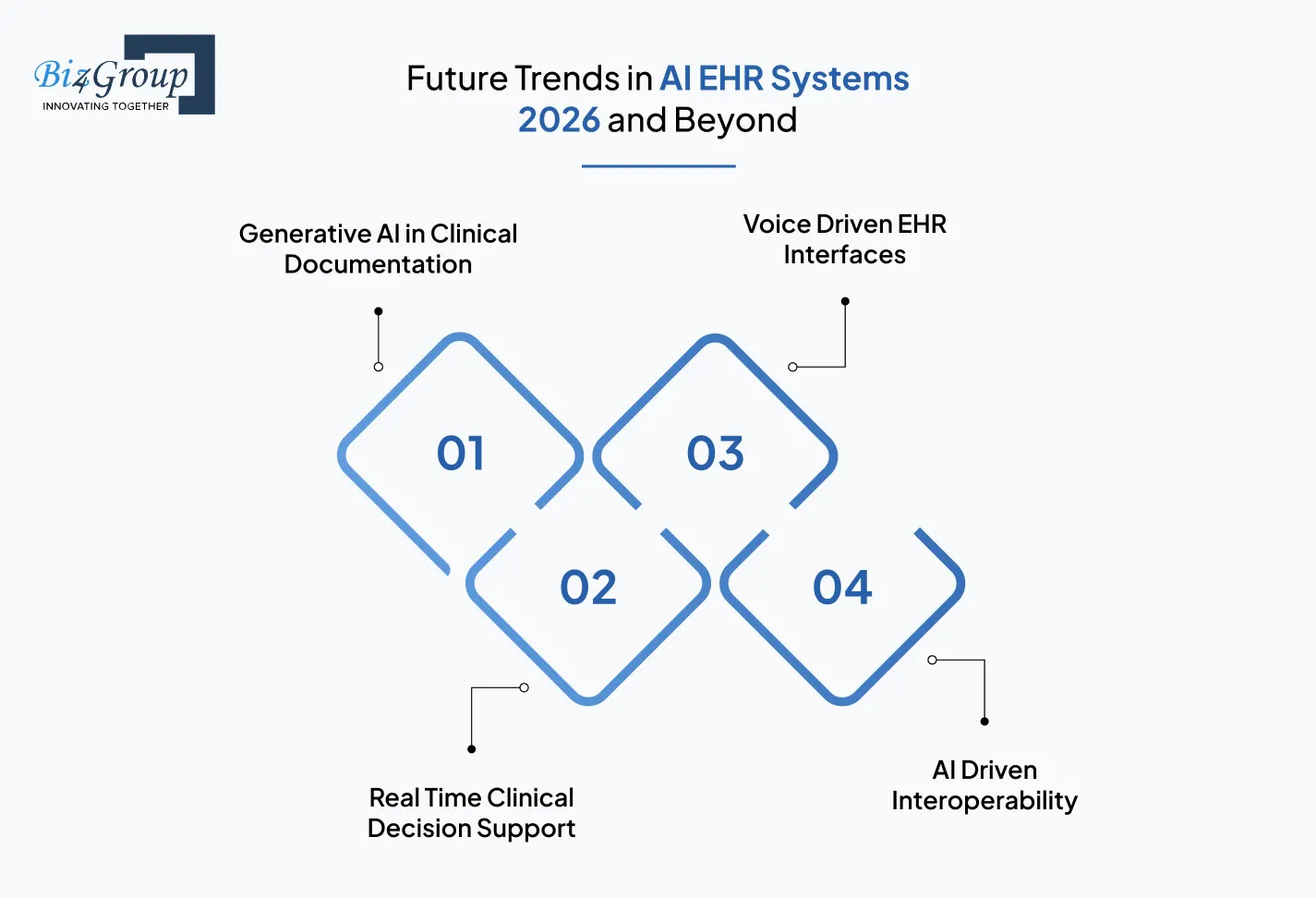 Biz4Group
INNOVATING TOGETHER

Future Trends in AI EHR Systems 2026 and Beyond

Generative AI in Clinical Documentation

Voice Driven EHR Interfaces

01

03

02

04

Real Time Clinical Decision Support

AI Driven Interoperability